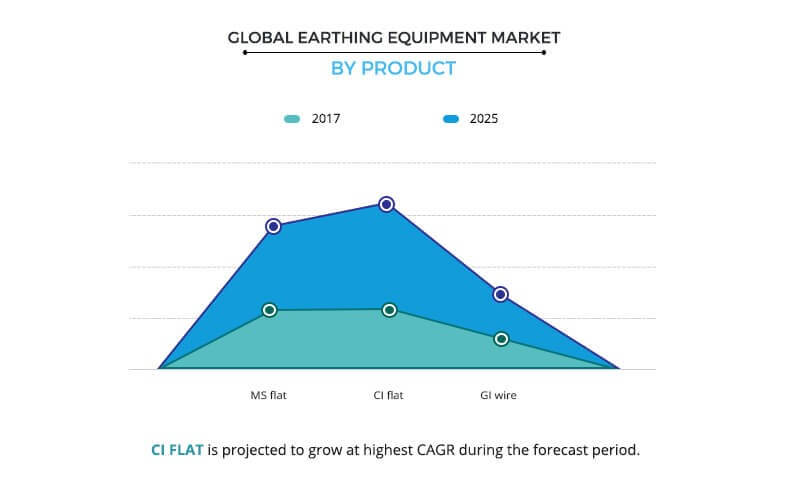 GLOBAL EARTHING EQUIPMENT MARKET
BY PRODUCT

2017
2025

MS flat
CI flat
GI wire

CI FLAT is projected to grow at highest CAGR during the forecast period.